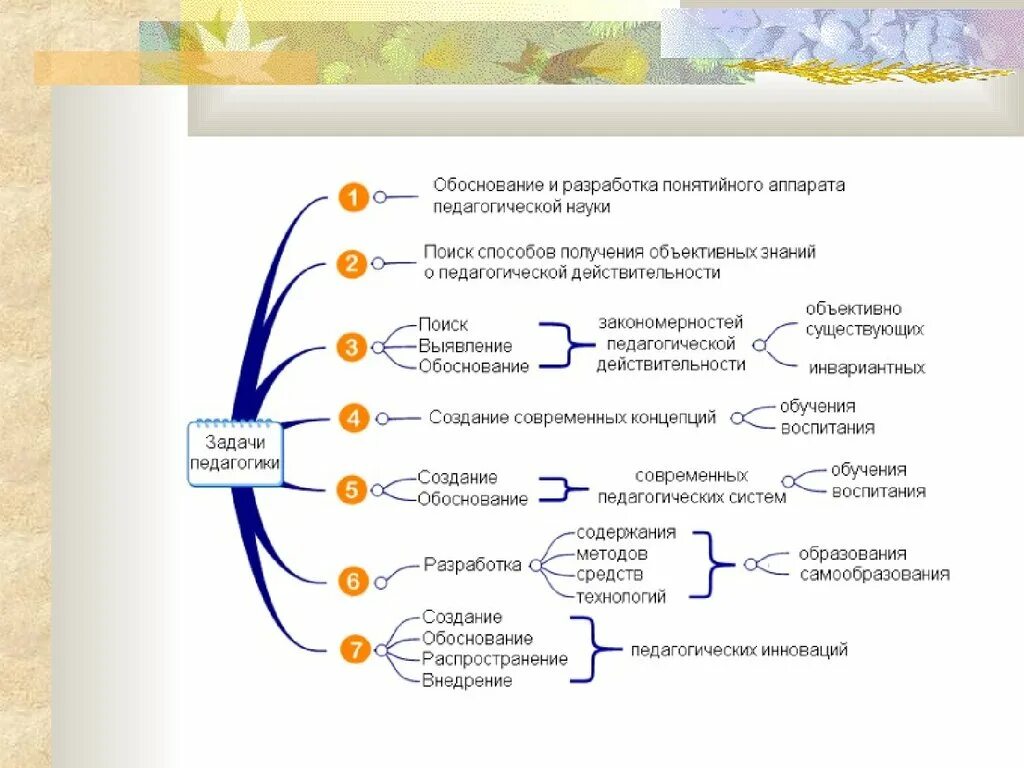 Задачи педагогики

1 Обоснование и разработка понятийного аппарата педагогической науки

2 Поиск способов получения объективных знаний о педагогической действительности

3 Поиск
Выявление
Обоснование
закономерностей педагогической действительности
объективно существующих
инвариантных

4 Создание современных концепций
обучения
воспитания

5 Создание
Обоснование
современных педагогических систем
обучения
воспитания

6 Разработка
содержания
методов
средств
технологий
образования
самообразования

7 Создание
Обоснование
Распространение
Внедрение
педагогических инноваций